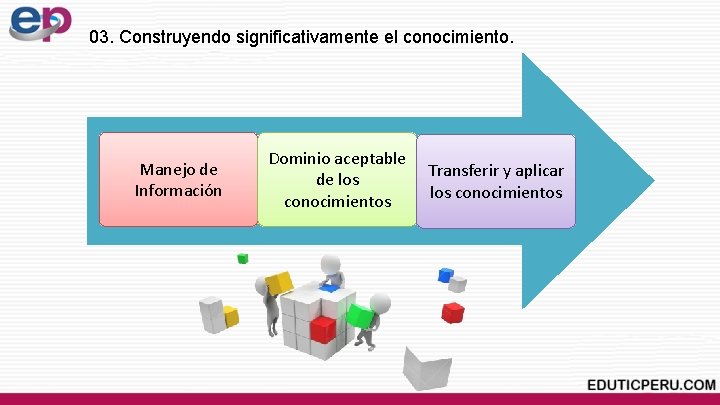 ep

03. Construyendo significativamente el conocimiento.

Manejo de Información

Dominio aceptable de los conocimientos

Transferir y aplicar los conocimientos

EDUTICPERU.COM